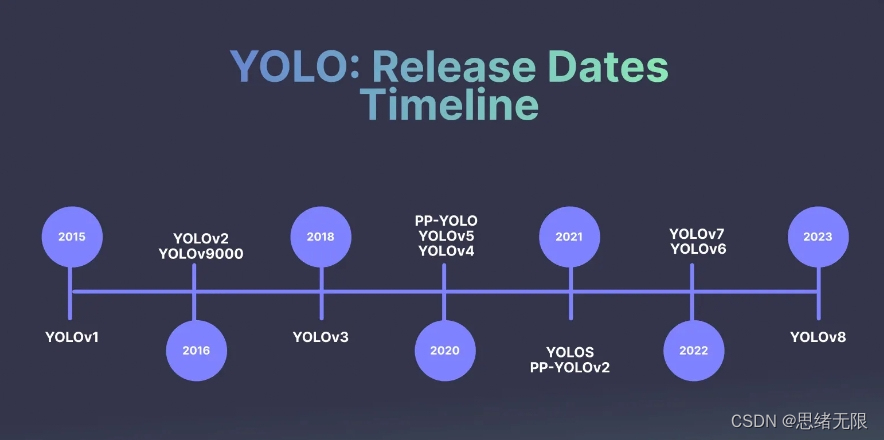 YOLO: Release Dates Timeline

2015
YOLOv1

YOLOv2
YOLOv9000
2016

2018
YOLOv3

PP-YOLO
YOLOv5
YOLOv4
2020

2021
YOLOS
PP-YOLOv2

YOLOv7
YOLOv6
2022

2023
YOLOv8

CSDN @思绪无限